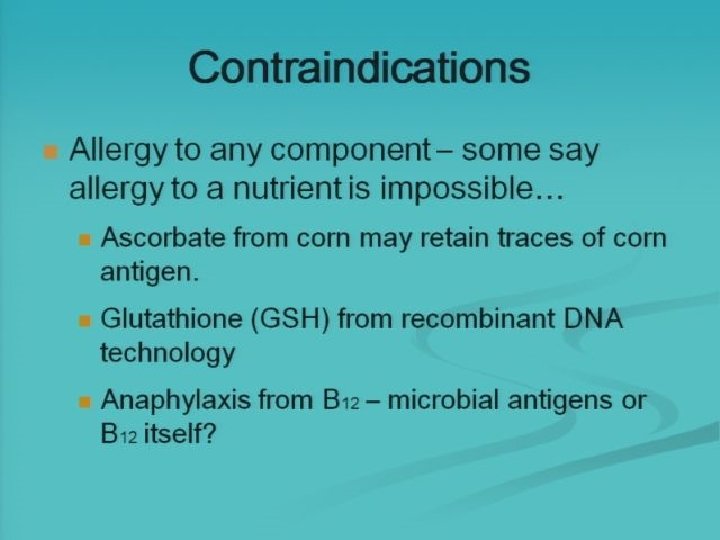 Contraindications

Allergy to any component – some say allergy to a nutrient is impossible…

Ascorbate from corn may retain traces of corn antigen.

Glutathione (GSH) from recombinant DNA technology

Anaphylaxis from $B_{12}$ – microbial antigens or $B_{12}$ itself?